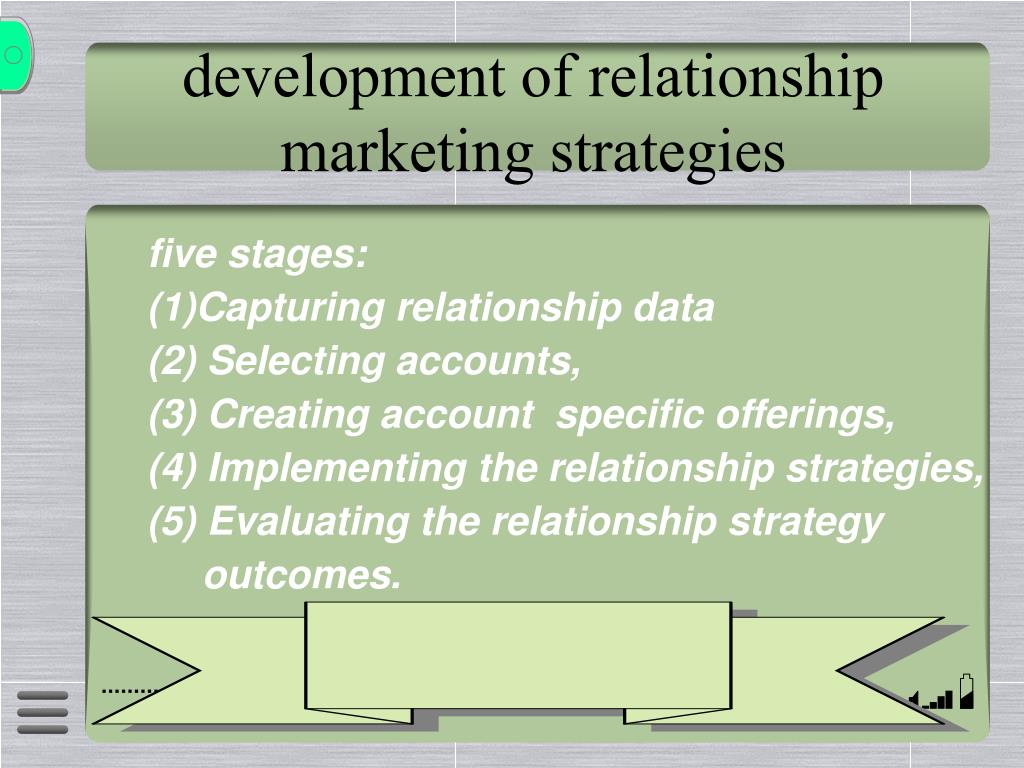 development of relationship marketing strategies

five stages:
(1)Capturing relationship data
(2) Selecting accounts,
(3) Creating account  specific offerings,
(4) Implementing the relationship strategies,
(5) Evaluating the relationship strategy outcomes.

………